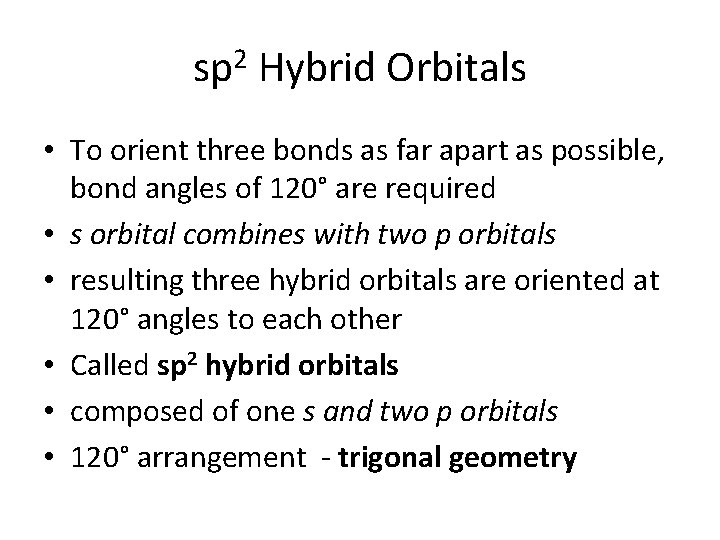 $sp^2$ Hybrid Orbitals

• To orient three bonds as far apart as possible, bond angles of 120° are required
• s orbital combines with two p orbitals
• resulting three hybrid orbitals are oriented at 120° angles to each other
• Called $sp^2$ hybrid orbitals
• composed of one s and two p orbitals
• 120° arrangement - trigonal geometry